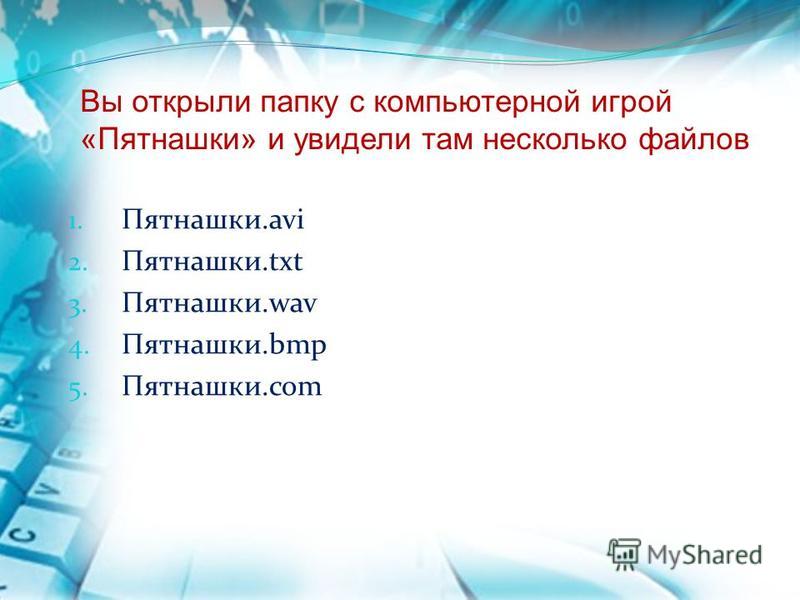 Вы открыли папку с компьютерной игрой «Пятнашки» и увидели там несколько файлов

1. Пятнашки.avi
2. Пятнашки.txt
3. Пятнашки.wav
4. Пятнашки.bmp
5. Пятнашки.com

MyShared